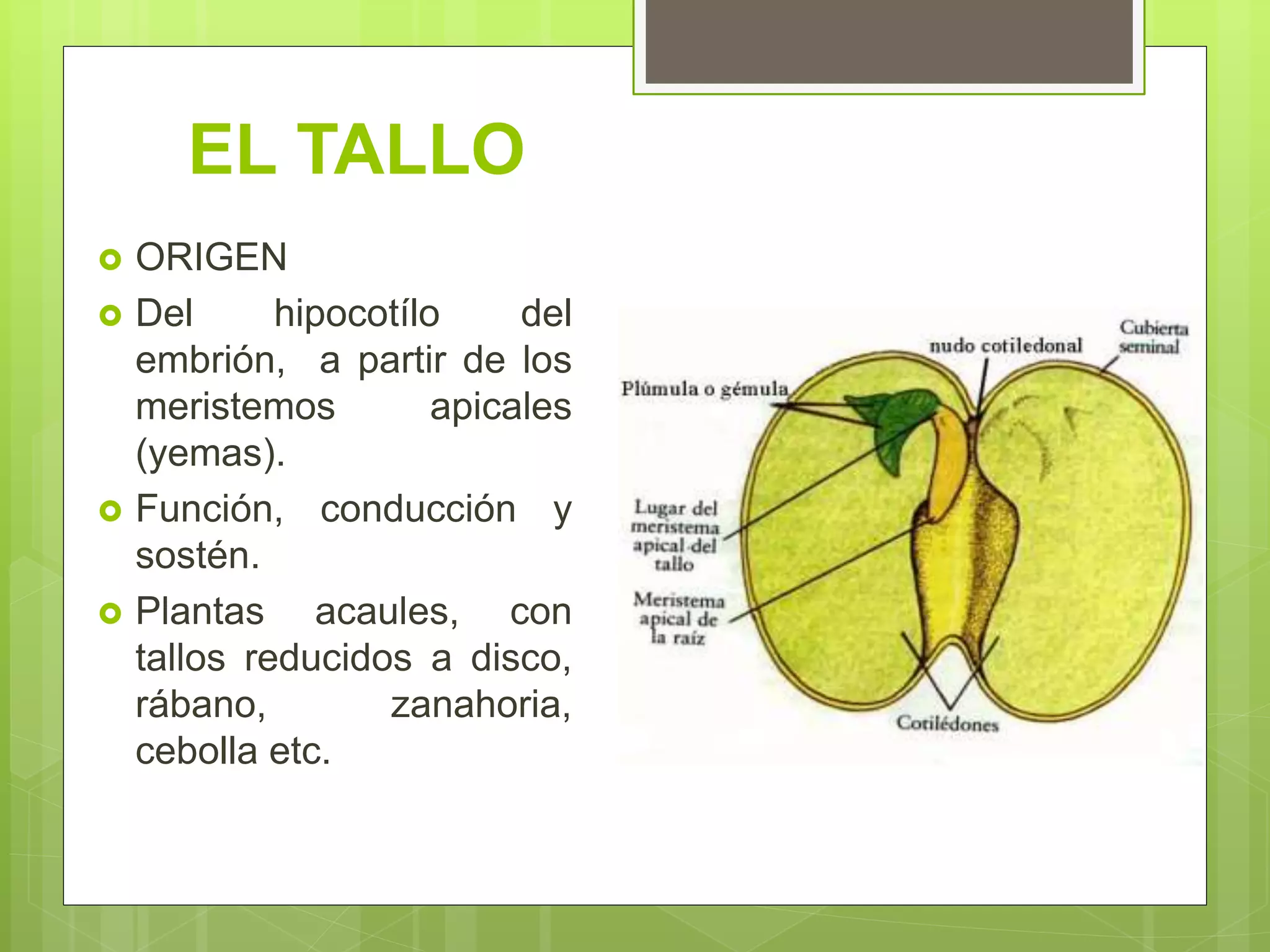 EL TALLO

ORIGEN

Del hipocotílo del embrión, a partir de los meristemos apicales (yemas).

Función, conducción y sostén.

Plantas acaules, con tallos reducidos a disco, rábano, zanahoria, cebolla etc.

nudo cotiledonal

Cubierta seminal

Plúmula o gémula

Lugar del meristema apical del tallo

Meristema apical de la raíz

Cotilédones